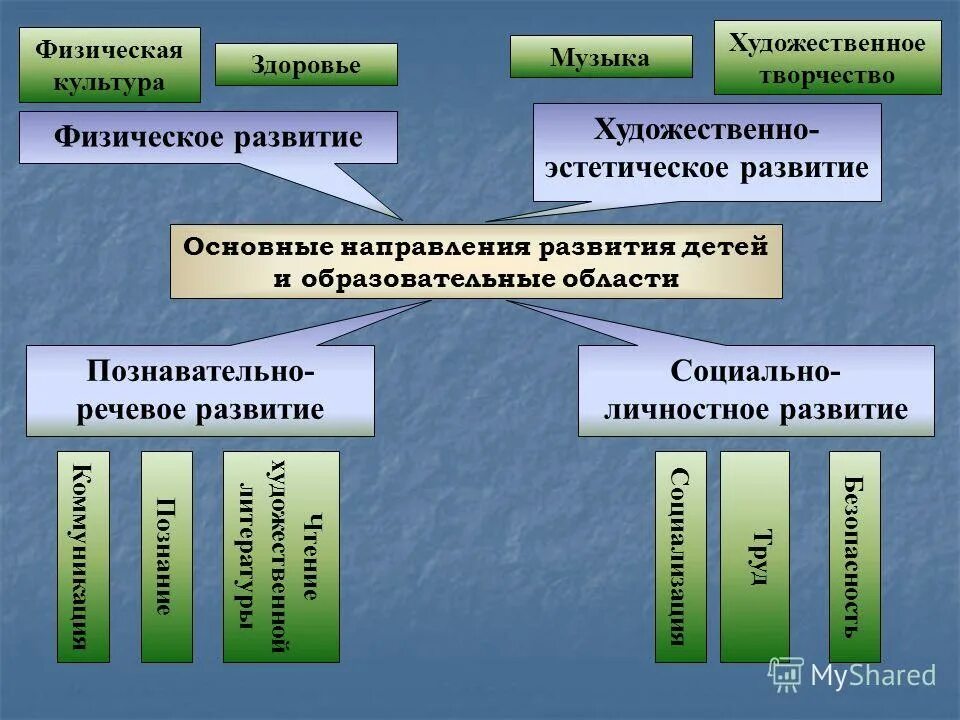 Физическая культура

Здоровье

Музыка

Художественное творчество

Физическое развитие

Художественно-эстетическое развитие

Основные направления развития детей и образовательные области

Познавательно-речевое развитие

Социально-личностное развитие

Коммуникация

Познание

Чтение художественной литературы

Социализация

Труд

Безопасность

MyShared